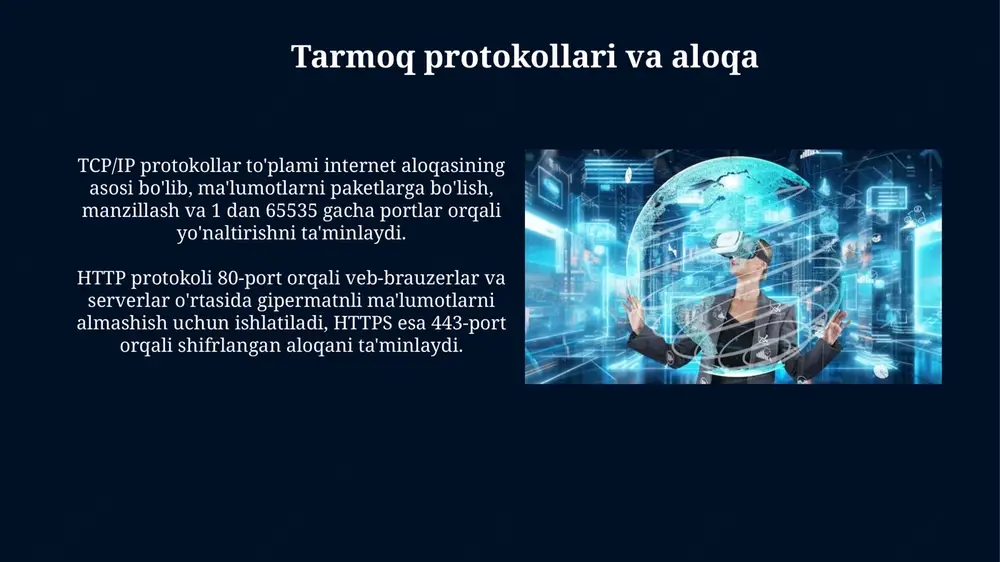 Tarmoq protokollari va aloqa

TCP/IP protokollar to'plami internet aloqasining asosi bo'lib, ma'lumotlarni paketlarga bo'lish, manzillash va 1 dan 65535 gacha portlar orqali yo'naltirishni ta'minlaydi.

HTTP protokoli 80-port orqali veb-brauzerlar va serverlar o'rtasida gipermatnli ma'lumotlarni almashish uchun ishlatiladi, HTTPS esa 443-port orqali shifrlangan aloqani ta'minlaydi.